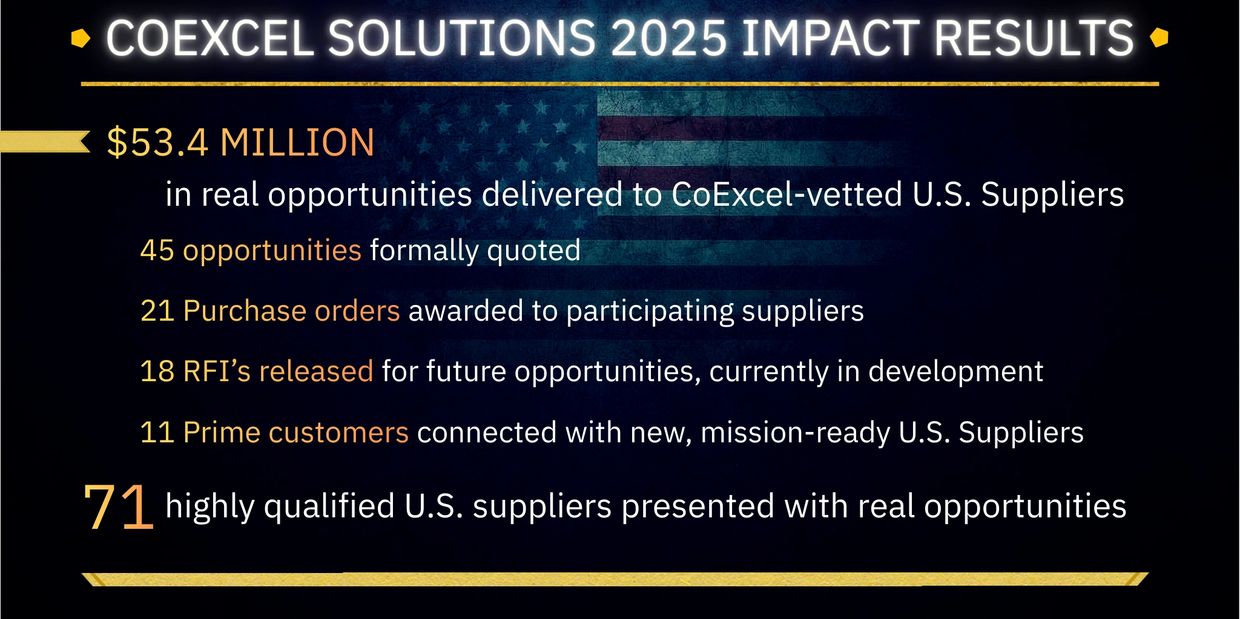 COEXCEL SOLUTIONS 2025 IMPACT RESULTS

$53.4 MILLION

in real opportunities delivered to CoExcel-vetted U.S. Suppliers

45 opportunities formally quoted

21 Purchase orders awarded to participating suppliers

18 RFI's released for future opportunities, currently in development

11 Prime customers connected with new, mission-ready U.S. Suppliers

71 highly qualified U.S. suppliers presented with real opportunities